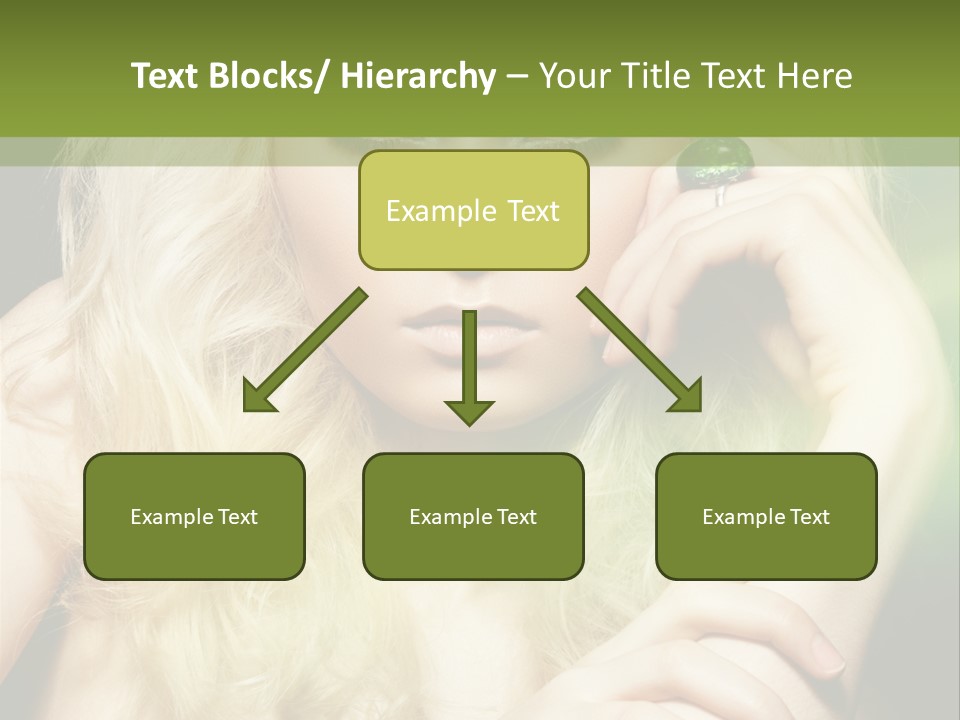 Text Blocks/ Hierarchy – Your Title Text Here

Example Text

Example Text

Example Text

Example Text